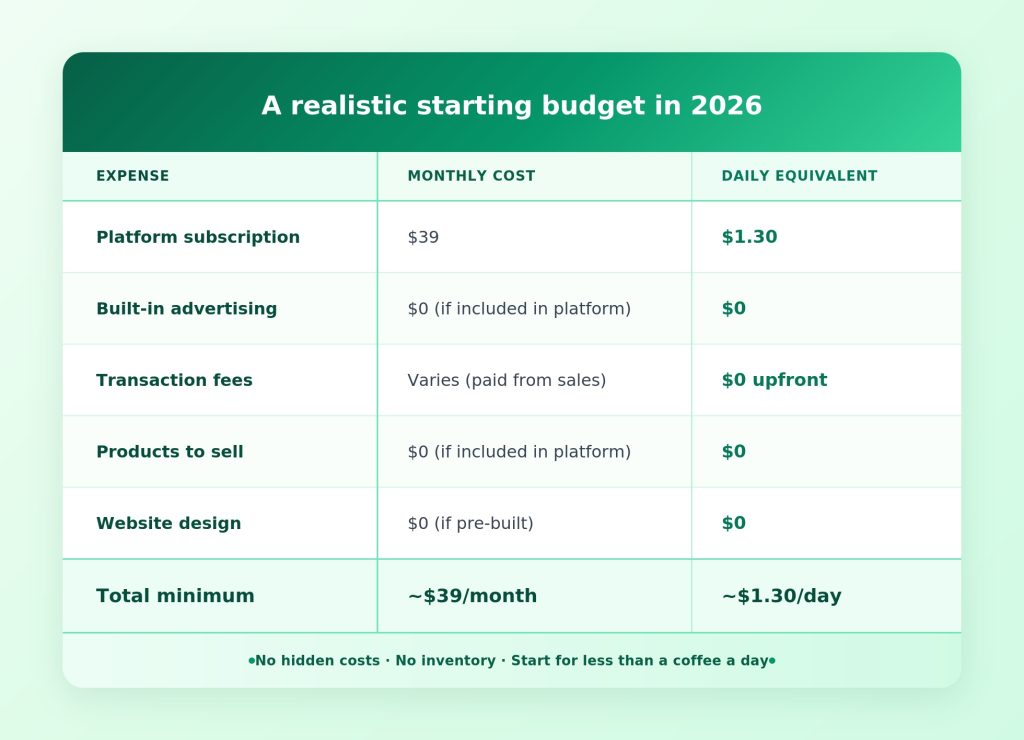 A realistic starting budget in 2026

| EXPENSE | MONTHLY COST | DAILY EQUIVALENT |
|---|---|---|
| Platform subscription | \$39 | \$1.30 |
| Built-in advertising | \$0 (if included in platform) | \$0 |
| Transaction fees | Varies (paid from sales) | \$0 upfront |
| Products to sell | \$0 (if included in platform) | \$0 |
| Website design | \$0 (if pre-built) | \$0 |
| Total minimum | ~\$39/month | ~\$1.30/day |

•No hidden costs · No inventory · Start for less than a coffee a day•